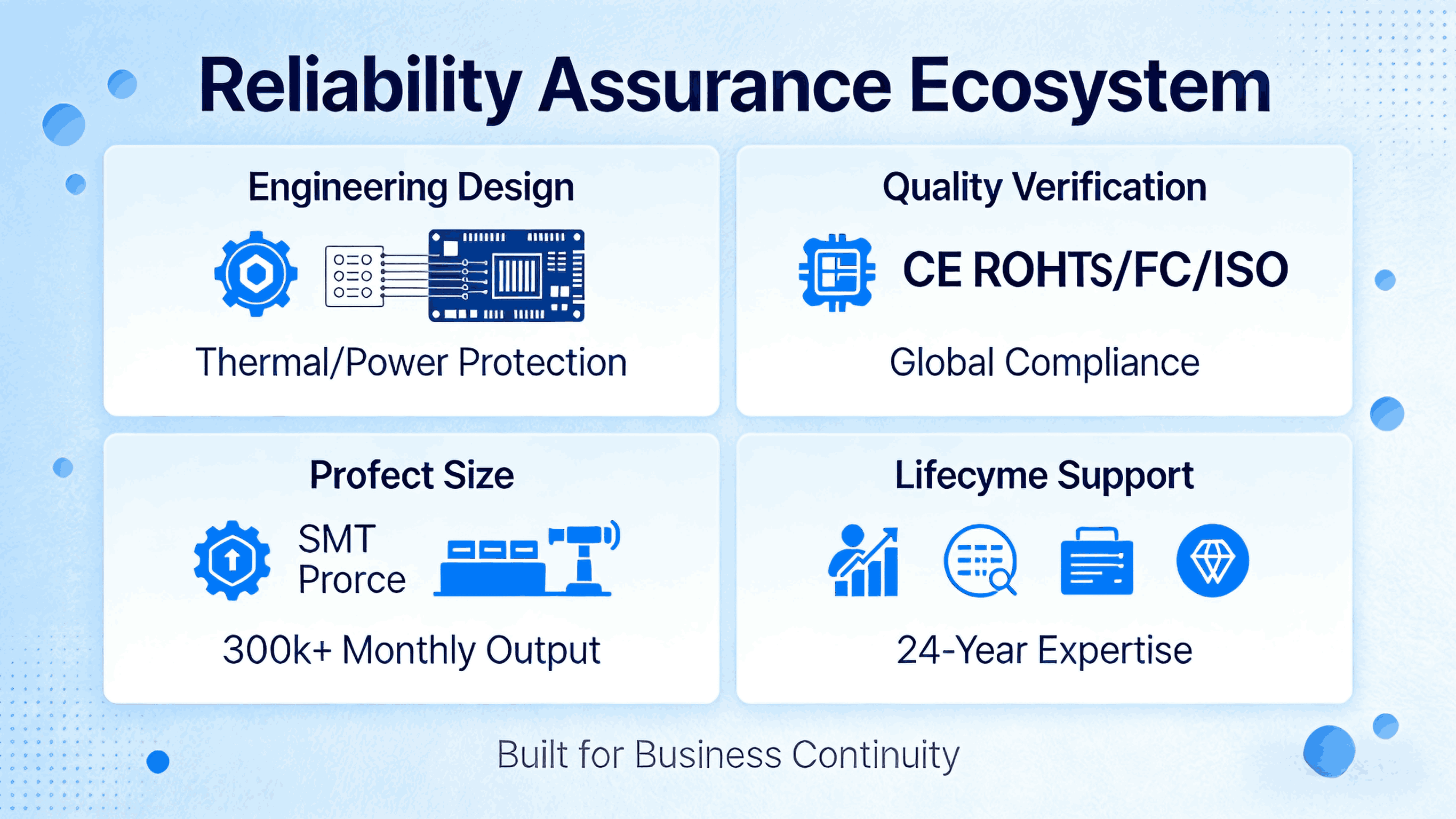 Reliability Assurance Ecosystem

Engineering Design

Thermal/Power Protection

Quality Verification

CE ROHTS/FC/ISO

Global Compliance

Profect Size

SMT Prorce

300k+ Monthly Output

Lifecyme Support

24-Year Expertise

Built for Business Continuity